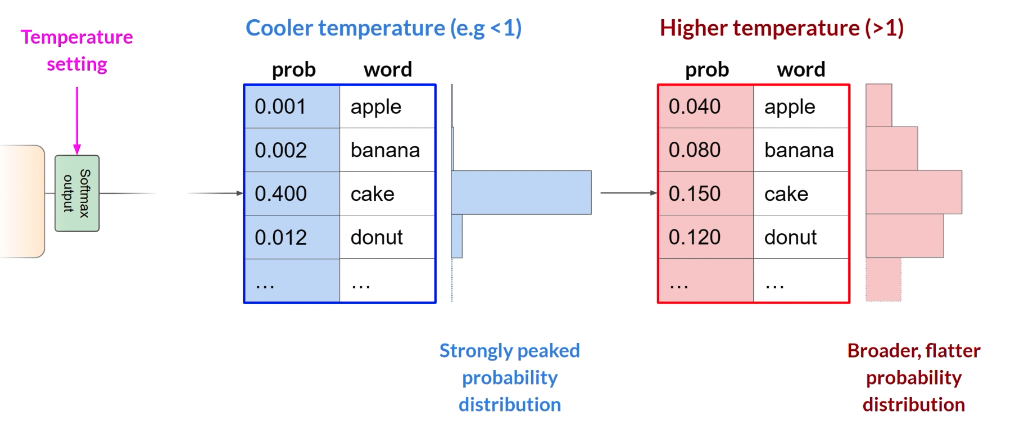 Temperature setting

Softmax output

Cooler temperature (e.g <1)

| prob | word |
|---|---|
| 0.001 | apple |
| 0.002 | banana |
| 0.400 | cake |
| 0.012 | donut |
| … | … |

Strongly peaked probability distribution

Higher temperature (>1)

| prob | word |
|---|---|
| 0.040 | apple |
| 0.080 | banana |
| 0.150 | cake |
| 0.120 | donut |
| … | … |

Broader, flatter probability distribution